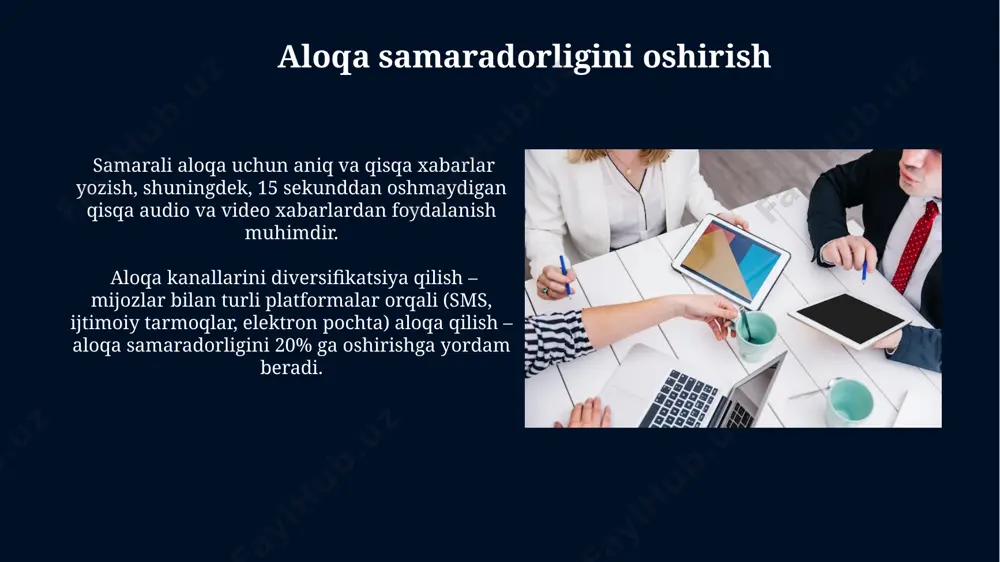 Aloqa samaradorligini oshirish

Samarali aloqa uchun aniq va qisqa xabarlar yozish, shuningdek, 15 sekunddan oshmaydigan qisqa audio va video xabarlardan foydalanish muhimdir.

Aloqa kanallarini diversifikatsiya qilish – mijozlar bilan turli platformalar orqali (SMS, ijtimoiy tarmoqlar, elektron pochta) aloqa qilish – aloqa samaradorligini 20% ga oshirishga yordam beradi.

FaylHub.uz